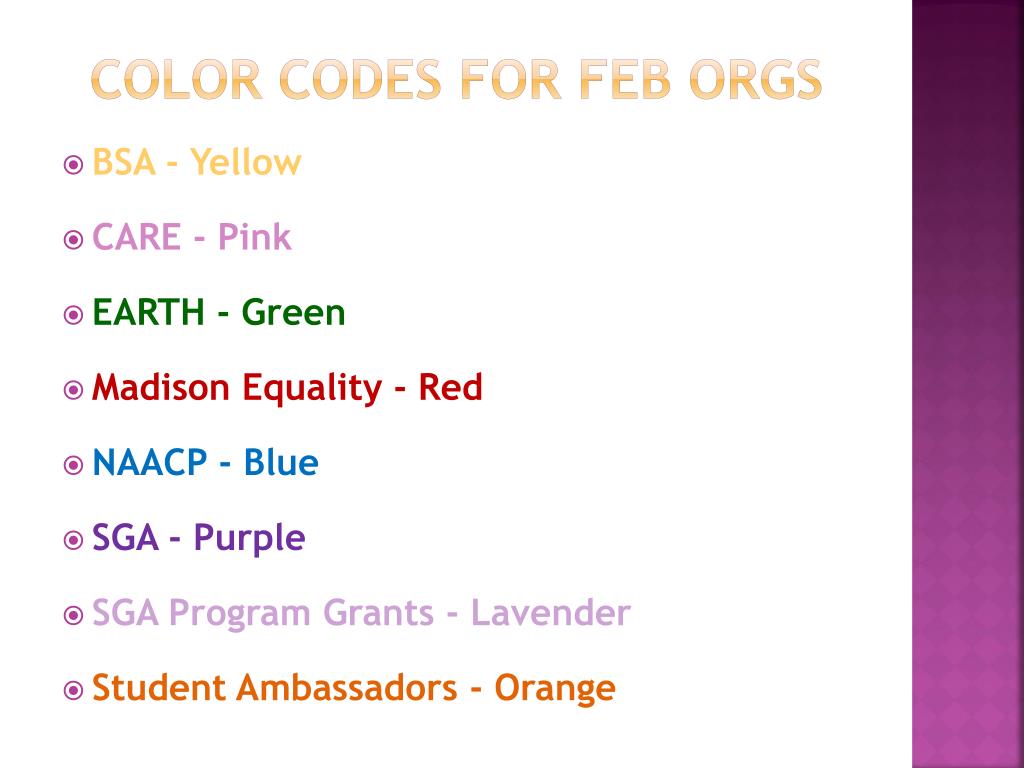 COLOR CODES FOR FEB ORGS

BSA - Yellow

CARE - Pink

EARTH - Green

Madison Equality - Red

NAACP - Blue

SGA - Purple

SGA Program Grants - Lavender

Student Ambassadors - Orange